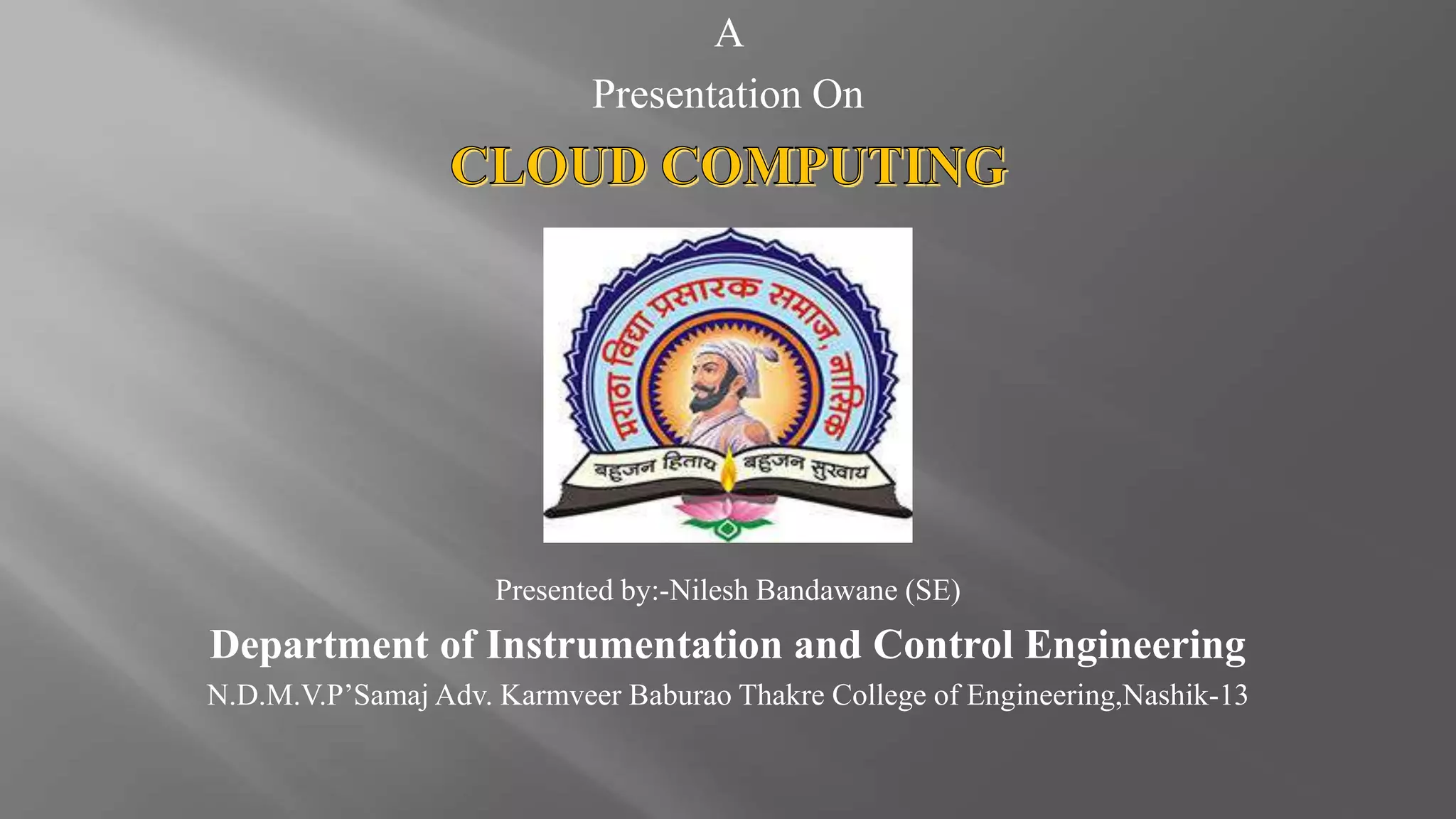 A

Presentation On

CLOUD COMPUTING

मराठा विद्या प्रसारक समाज, नाशिक

बहुजन हिताय बहुजन सुखाय

Presented by:-Nilesh Bandawane (SE)

Department of Instrumentation and Control Engineering

N.D.M.V.P'Samaj Adv. Karmveer Baburao Thakre College of Engineering,Nashik-13